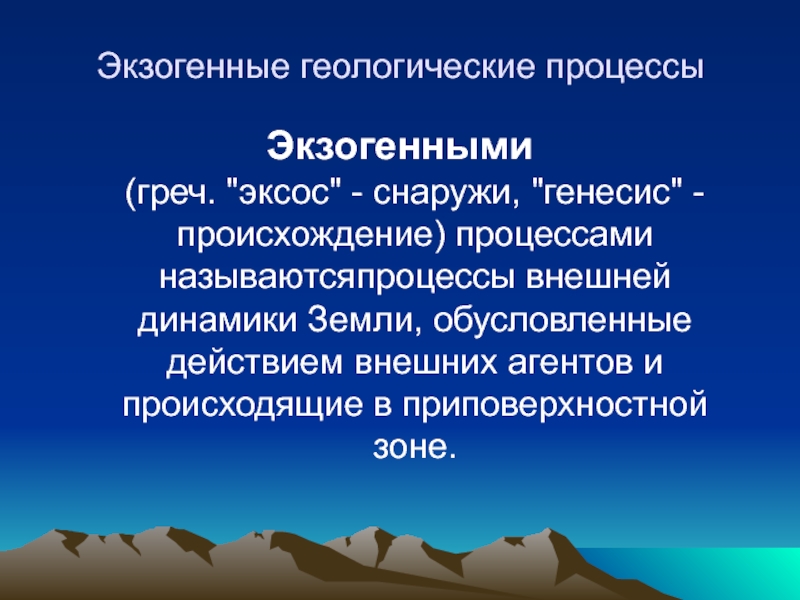 Экзогенные геологические процессы

Экзогенными (греч. "эксос" - снаружи, "генесис" - происхождение) процессами называютсяпроцессы внешней динамики Земли, обусловленные действием внешних агентов и происходящие в приповерхностной зоне.